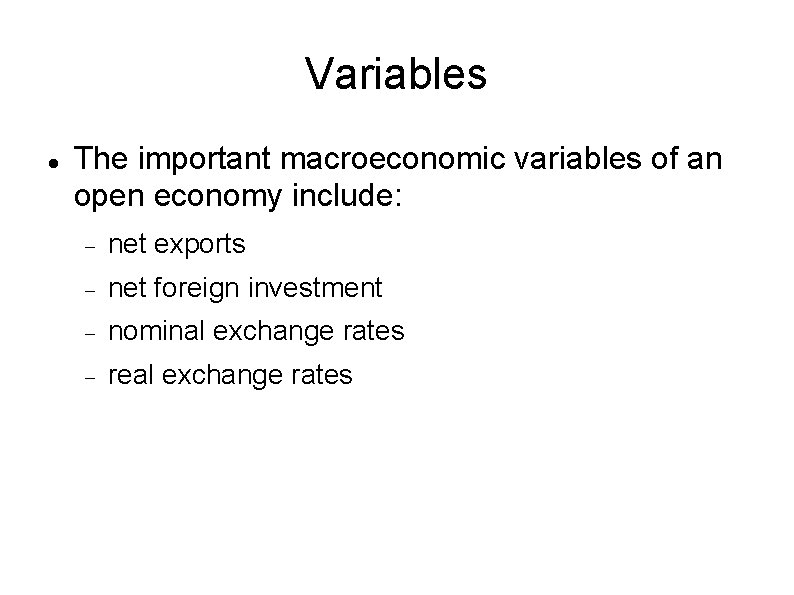 Variables

• The important macroeconomic variables of an open economy include:

- net exports
- net foreign investment
- nominal exchange rates
- real exchange rates